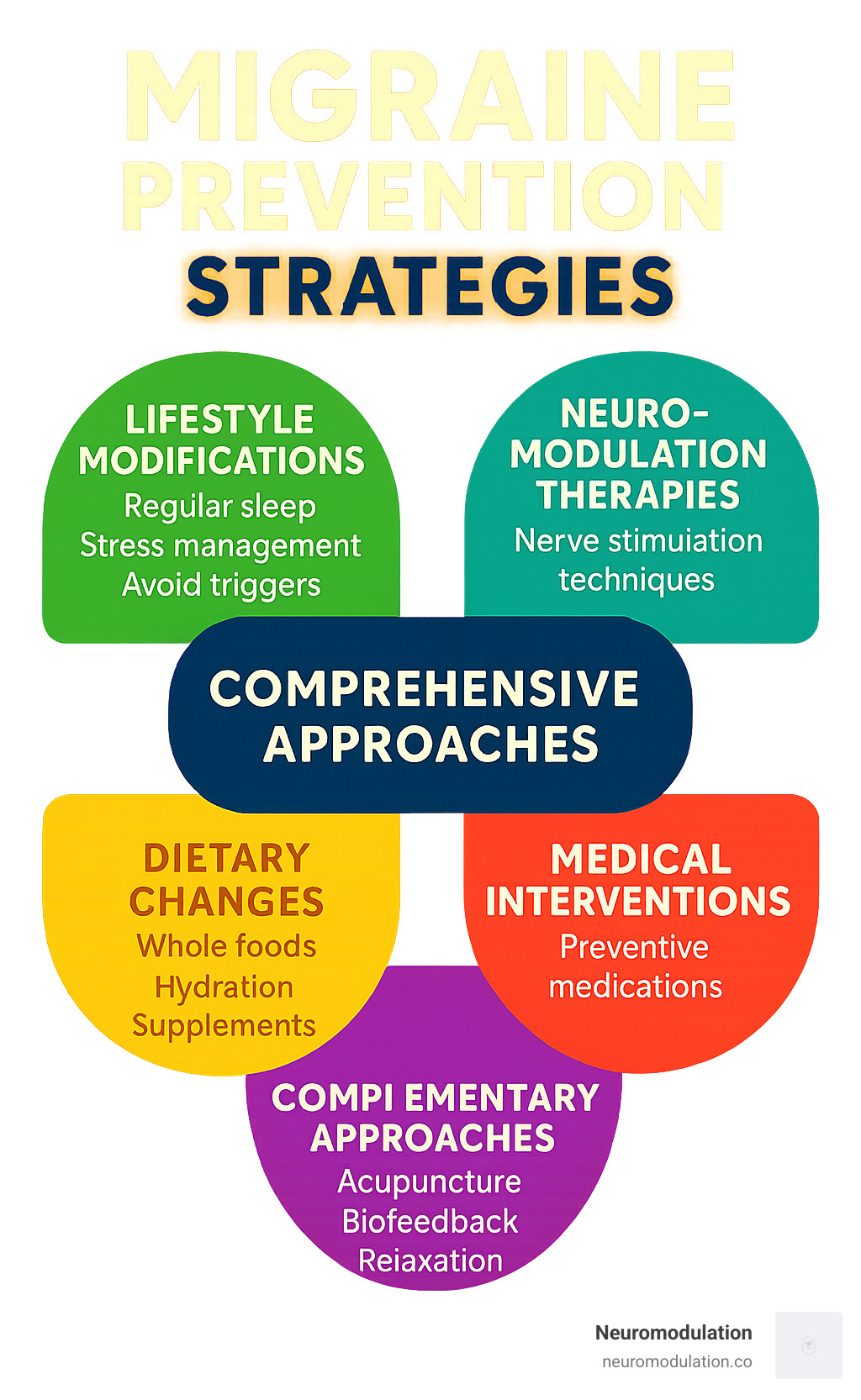 MIGRAINE PREVENTION STRATEGIES

LIFESTYLE MODIFICATIONS
Regular sleep
Stress management
Avoid triggers

NEURO-MODULATION THERAPIES
Nerve stimuiation techniques

COMPREHENSIVE APPROACHES

DIETARY CHANGES
Whole foods
Hydration
Supplements

MEDICAL INTERVENTIONS
Preventive medications

COMPI EMENTARY APPROACHES
Acupuncture
Biofeedback
Reiaxation

Neuromodulation
neuromodulation.co